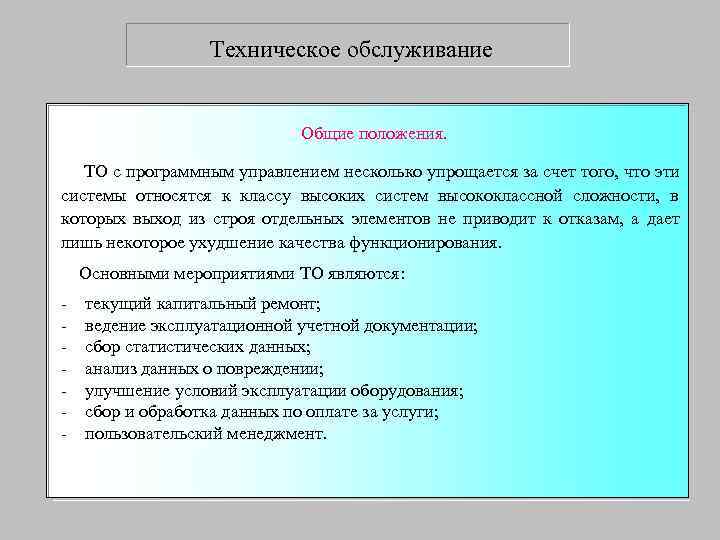 Техническое обслуживание

Общие положения.

ТО с программным управлением несколько упрощается за счет того, что эти системы относятся к классу высоких систем высококлассной сложности, в которых выход из строя отдельных элементов не приводит к отказам, а дает лишь некоторое ухудшение качества функционирования.

Основными мероприятиями ТО являются:

- текущий капитальный ремонт;
- ведение эксплуатационной учетной документации;
- сбор статистических данных;
- анализ данных о повреждении;
- улучшение условий эксплуатации оборудования;
- сбор и обработка данных по оплате за услуги;
- пользовательский менеджмент.